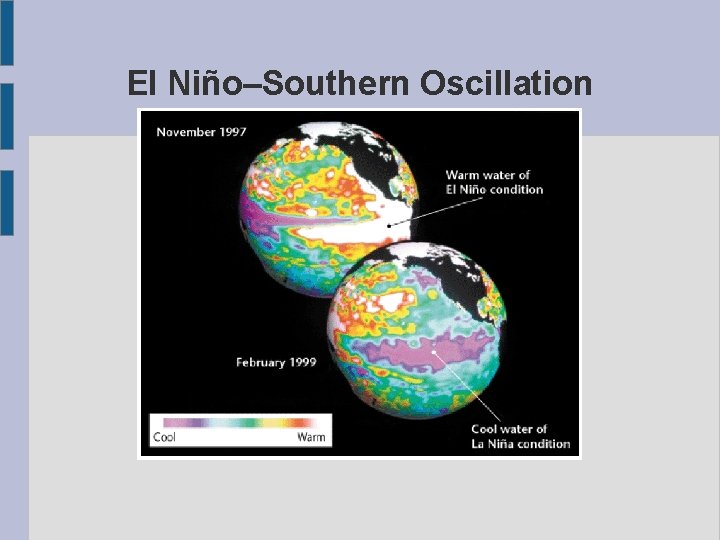 El Niño–Southern Oscillation

November 1997

Warm water of El Niño condition

February 1999

Cool water of La Niña condition

Cool

Warm